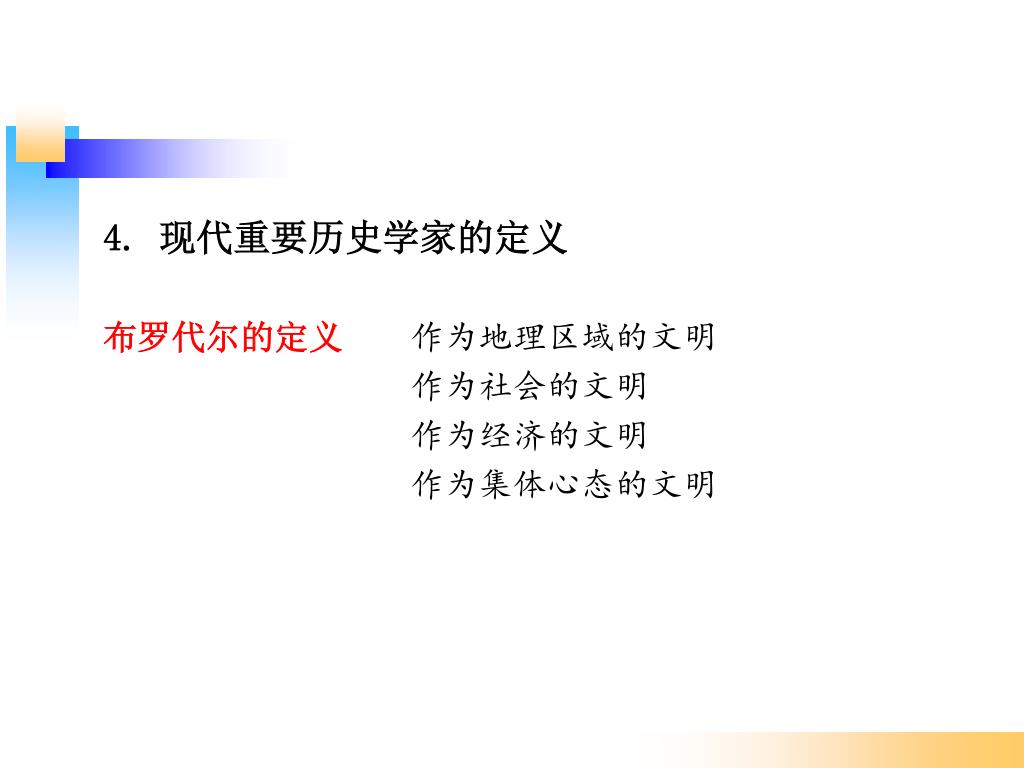 4. 现代重要历史学家的定义

布罗代尔的定义

作为地理区域的文明
作为社会的文明
作为经济的文明
作为集体心态的文明